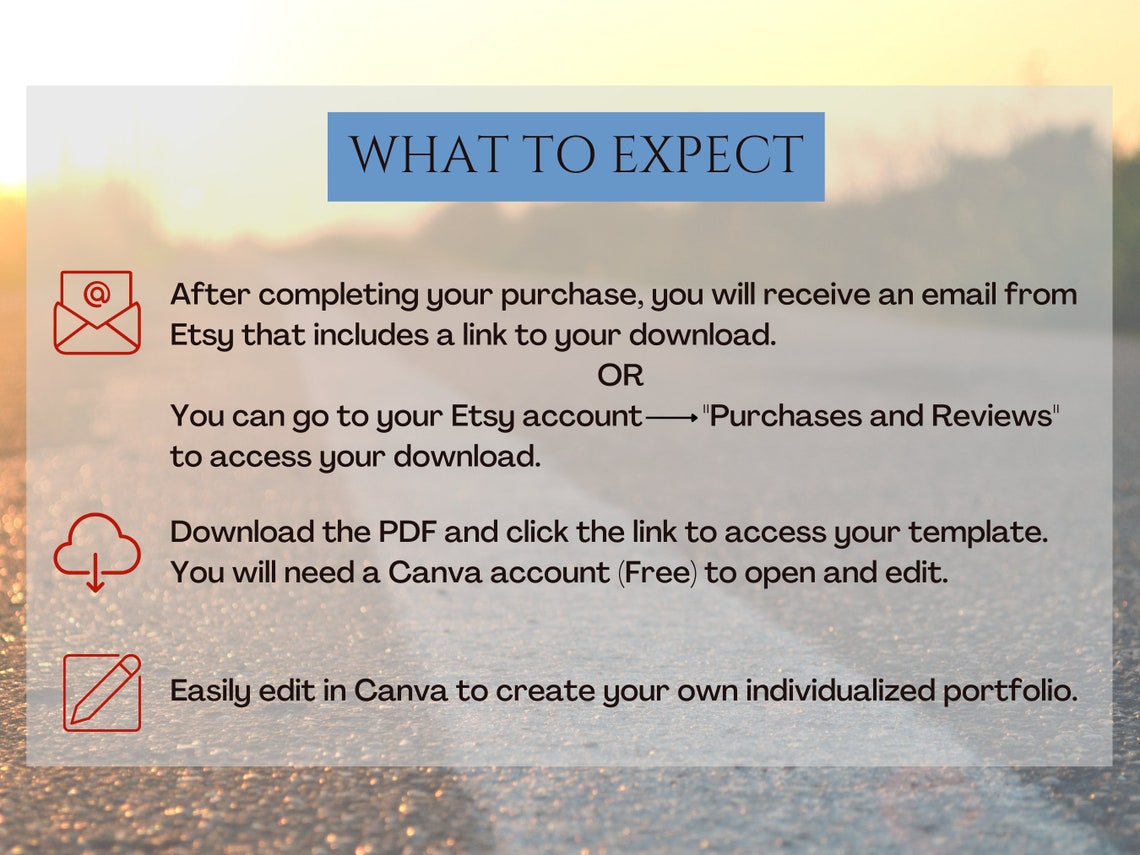 WHAT TO EXPECT

@

After completing your purchase, you will receive an email from Etsy that includes a link to your download.

OR

You can go to your Etsy account ⟶ "Purchases and Reviews" to access your download.

Download the PDF and click the link to access your template. You will need a Canva account (Free) to open and edit.

Easily edit in Canva to create your own individualized portfolio.